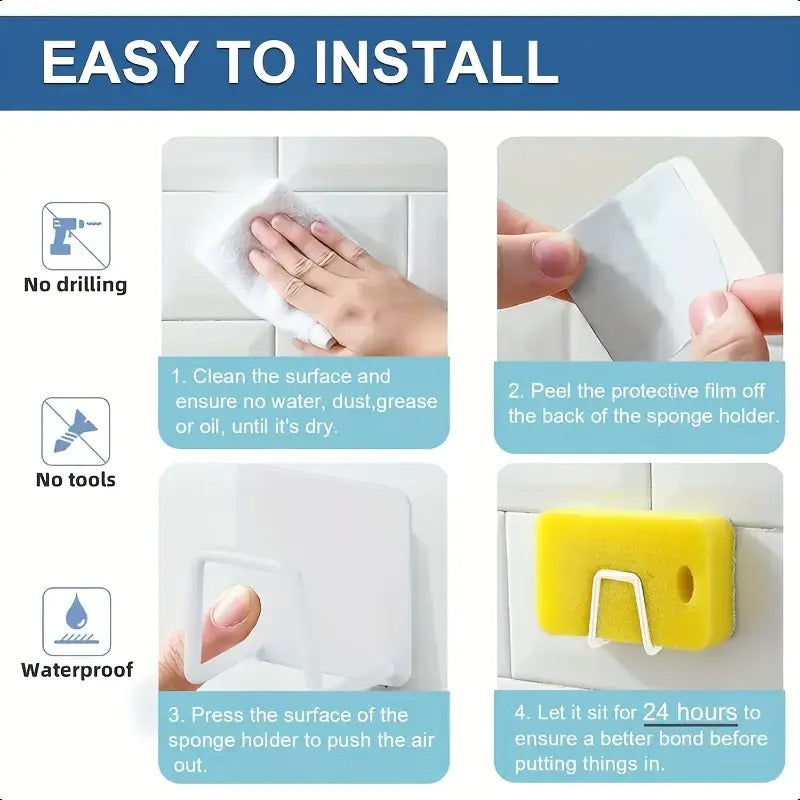 EASY TO INSTALL

No drilling

No tools

Waterproof

1. Clean the surface and ensure no water, dust,grease or oil, until it's dry.

2. Peel the protective film off the back of the sponge holder.

3. Press the surface of the sponge holder to push the air out.

4. Let it sit for 24 hours to ensure a better bond before putting things in.